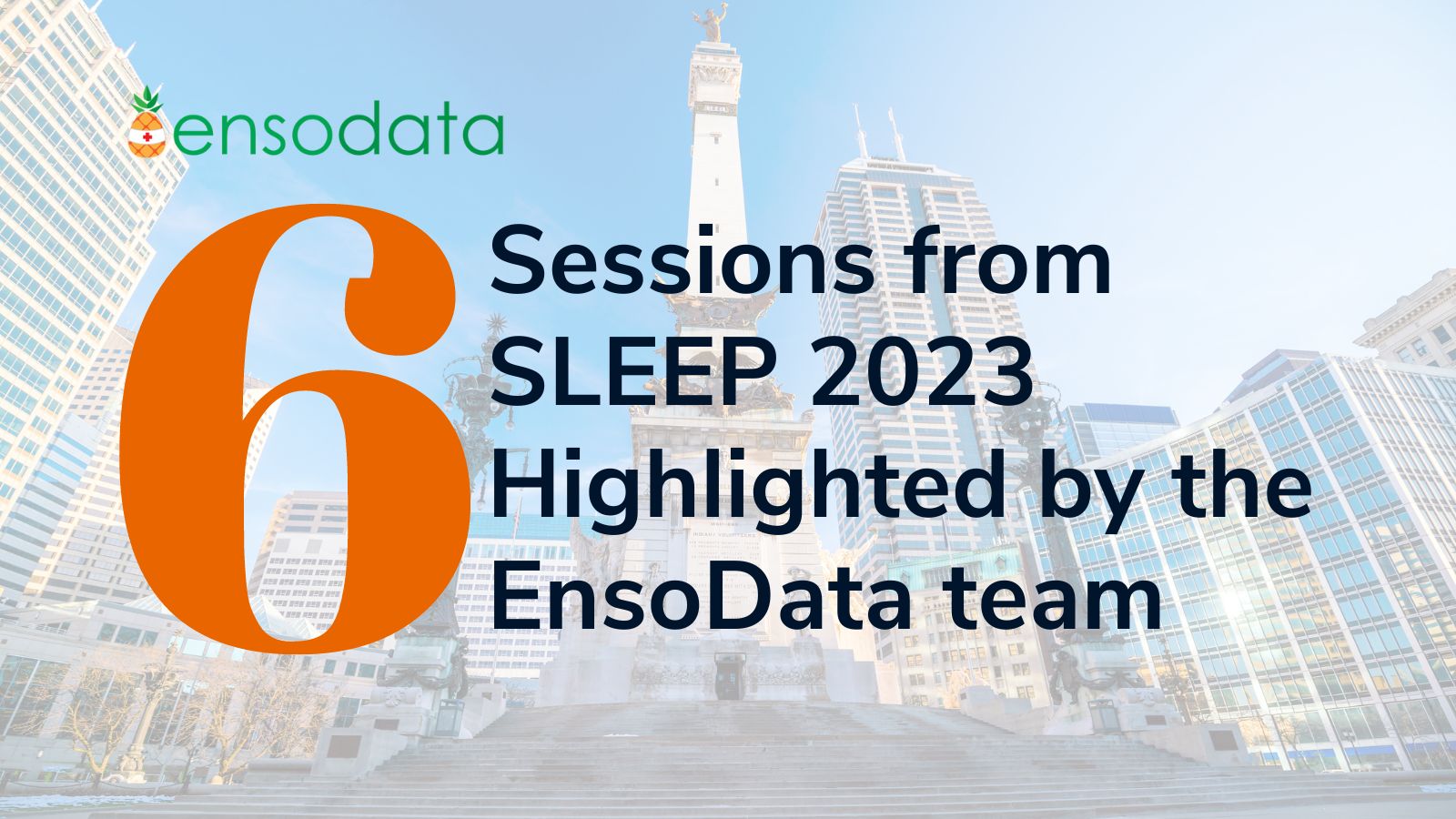 ensodata

6

Sessions from SLEEP 2023 Highlighted by the EnsoData team